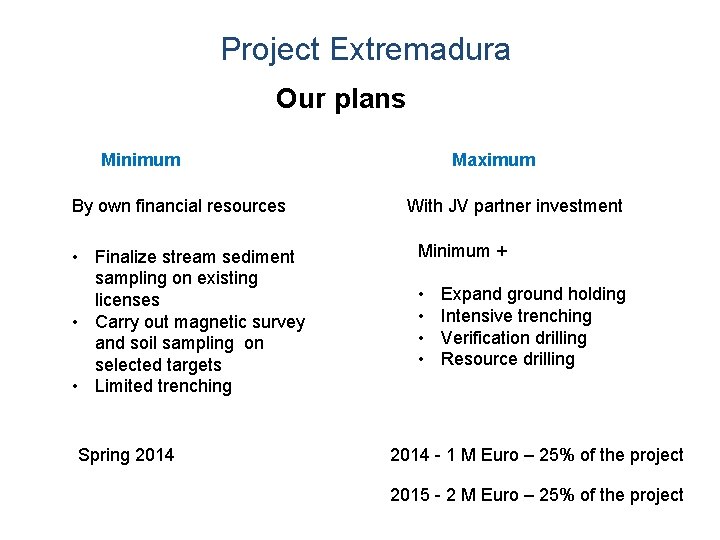 Project Extremadura

Our plans

Minimum

By own financial resources

• Finalize stream sediment sampling on existing licenses
• Carry out magnetic survey and soil sampling on selected targets
• Limited trenching

Spring 2014

Maximum

With JV partner investment

Minimum +

• Expand ground holding
• Intensive trenching
• Verification drilling
• Resource drilling

2014 - 1 M Euro – 25% of the project

2015 - 2 M Euro – 25% of the project